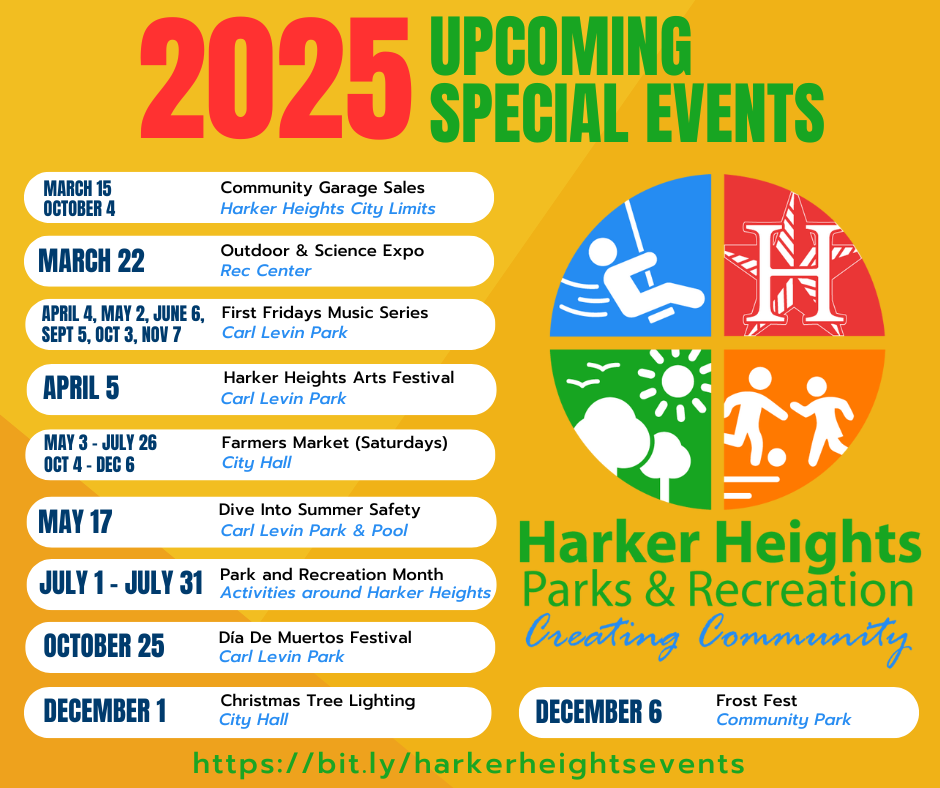 2025 UPCOMING SPECIAL EVENTS

MARCH 15
OCTOBER 4
Community Garage Sales
Harker Heights City Limits

MARCH 22
Outdoor & Science Expo
Rec Center

APRIL 4, MAY 2, JUNE 6, SEPT 5, OCT 3, NOV 7
First Fridays Music Series
Carl Levin Park

APRIL 5
Harker Heights Arts Festival
Carl Levin Park

MAY 3 - JULY 26
OCT 4 - DEC 6
Farmers Market (Saturdays)
City Hall

MAY 17
Dive Into Summer Safety
Carl Levin Park & Pool

JULY 1 - JULY 31
Park and Recreation Month
Activities around Harker Heights

OCTOBER 25
Día De Muertos Festival
Carl Levin Park

DECEMBER 1
Christmas Tree Lighting
City Hall

H

Harker Heights
Parks & Recreation
Creating Community

DECEMBER 6
Frost Fest
Community Park

https://bit.ly/harkerheightsevents